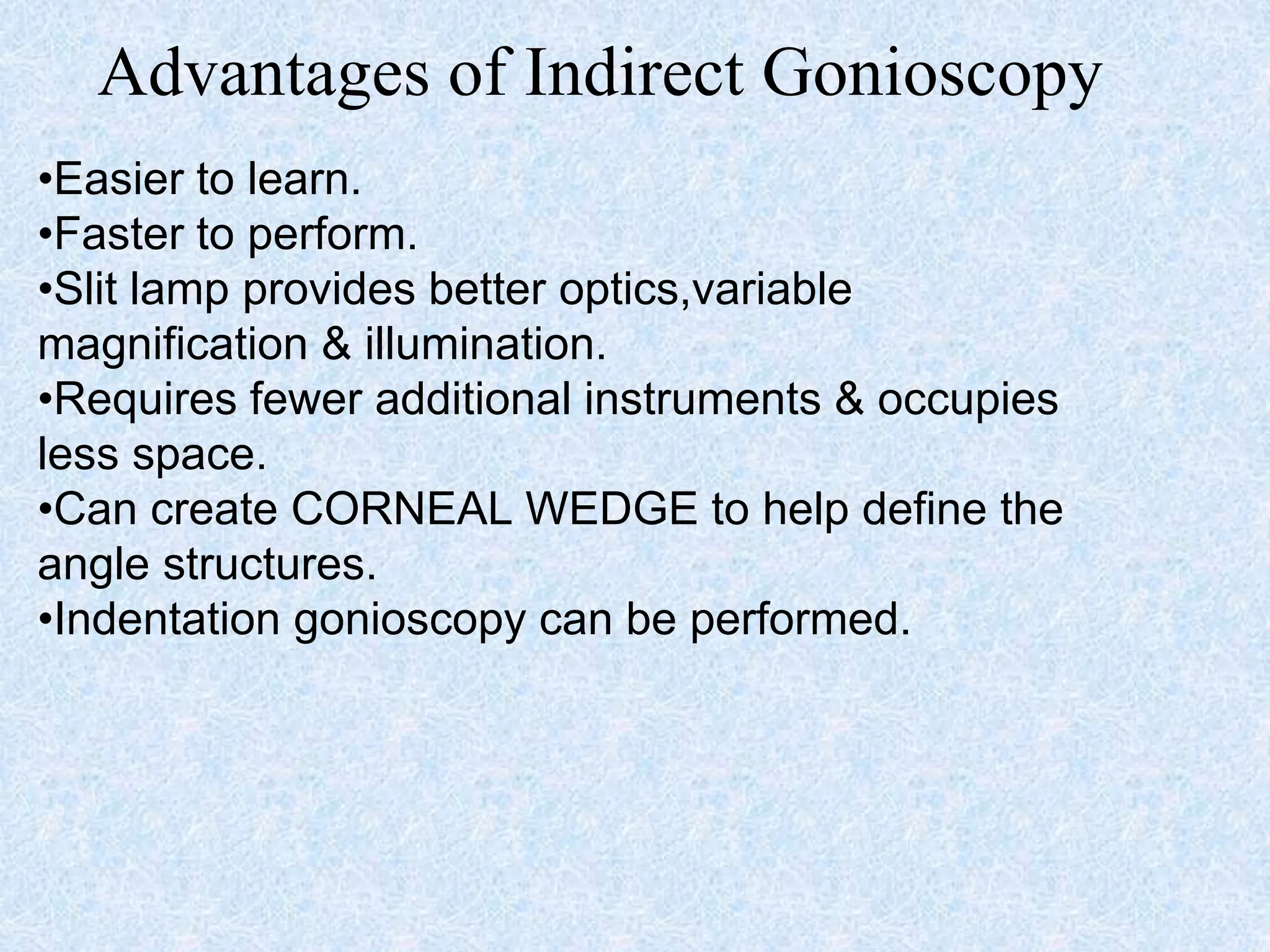 Advantages of Indirect Gonioscopy

•Easier to learn.
•Faster to perform.
•Slit lamp provides better optics,variable magnification & illumination.
•Requires fewer additional instruments & occupies less space.
•Can create CORNEAL WEDGE to help define the angle structures.
•Indentation gonioscopy can be performed.